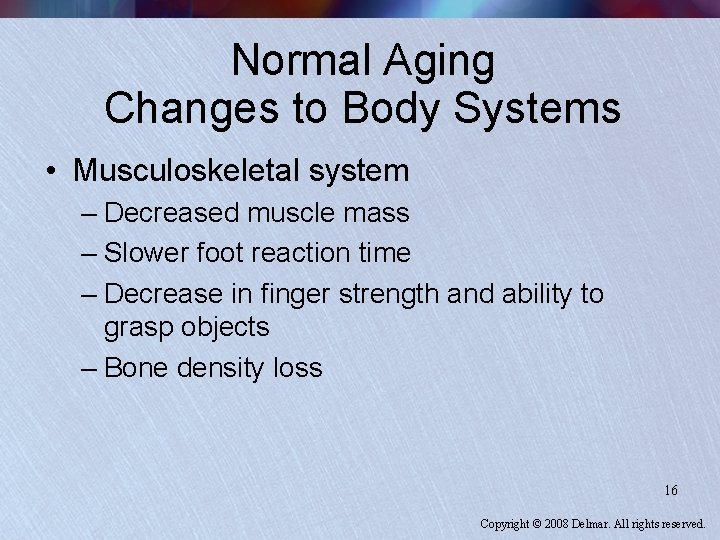 Normal Aging
Changes to Body Systems

• Musculoskeletal system
– Decreased muscle mass
– Slower foot reaction time
– Decrease in finger strength and ability to grasp objects
– Bone density loss

16

Copyright © 2008 Delmar. All rights reserved.